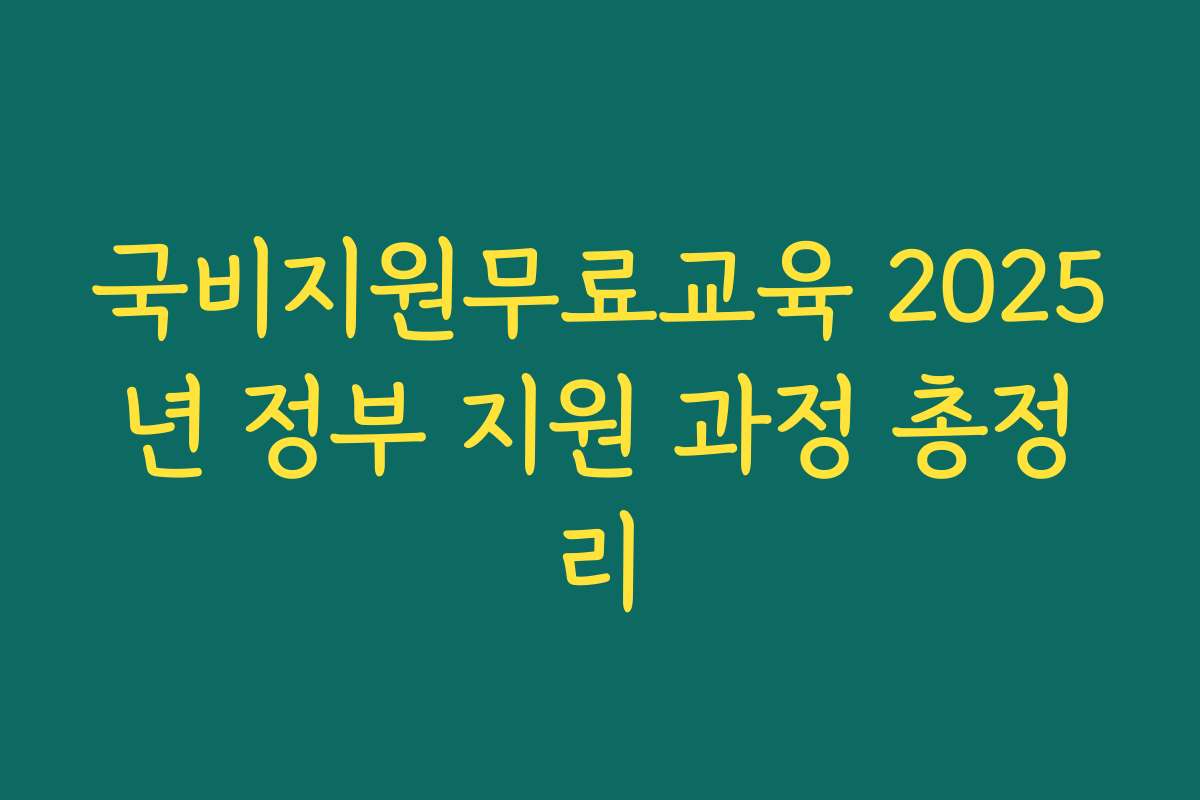 국비지원무료교육 2025년 정부 지원 과정 총정리